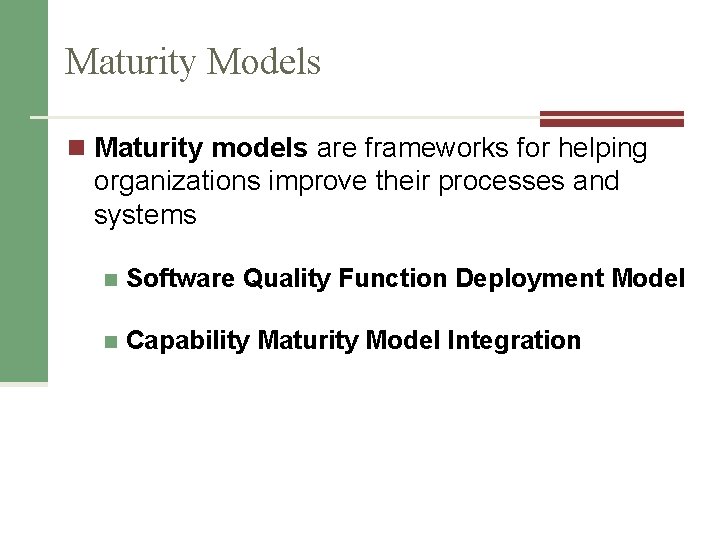 Maturity Models

Maturity models are frameworks for helping organizations improve their processes and systems

Software Quality Function Deployment Model

Capability Maturity Model Integration